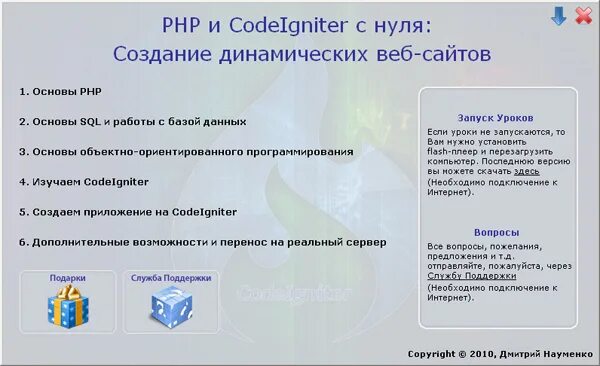 PHP и CodeIgniter с нуля:
Создание динамических веб-сайтов

1. Основы PHP

2. Основы SQL и работы с базой данных

3. Основы объектно-ориентированного программирования

4. Изучаем CodeIgniter

5. Создаем приложение на CodeIgniter

6. Дополнительные возможности и перенос на реальный сервер

Подарки

Служба Поддержки

CodeIgniter

Запуск Уроков

Если уроки не запускаются, то Вам нужно установить flash-плеер и перезагрузить компьютер. Последнюю версию вы можете скачать здесь (Необходимо подключение к Интернет).

Вопросы

Все вопросы, пожелания, предложения и т.д. отправляйте, пожалуйста, через Службу Поддержки (Необходимо подключение к Интернет).

Copyright © 2010, Дмитрий Науменко